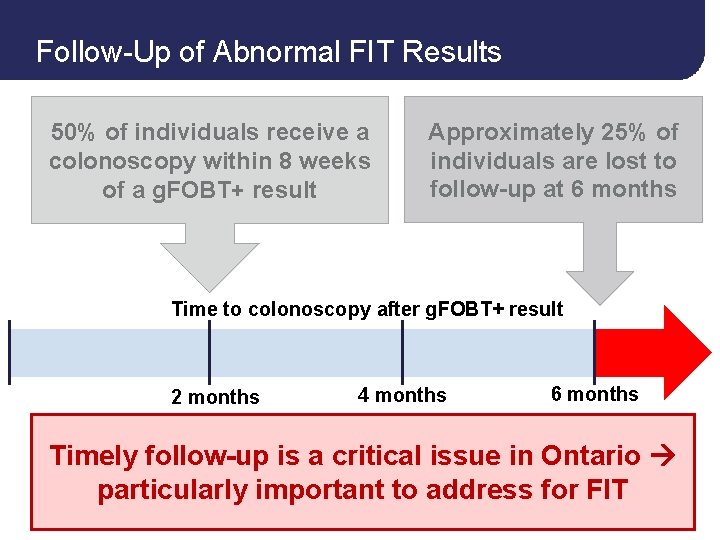 Follow-Up of Abnormal FIT Results

50% of individuals receive a colonoscopy within 8 weeks of a gFOBT+ result

Approximately 25% of individuals are lost to follow-up at 6 months

Time to colonoscopy after gFOBT+ result

2 months

4 months

6 months

Timely follow-up is a critical issue in Ontario → particularly important to address for FIT